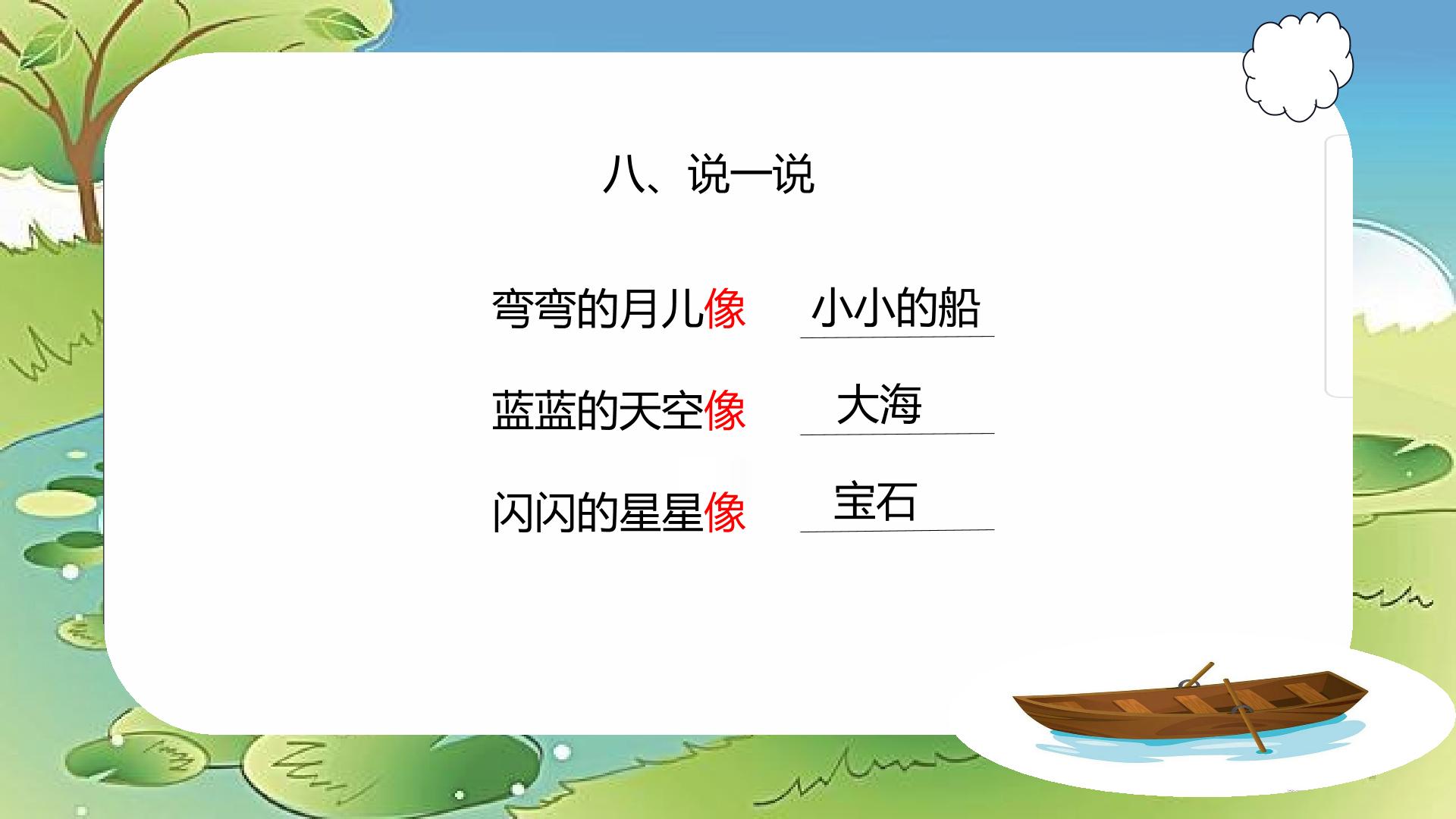 八、说一说

弯弯的月儿像 小小的船

蓝蓝的天空像 大海

闪闪的星星像 宝石